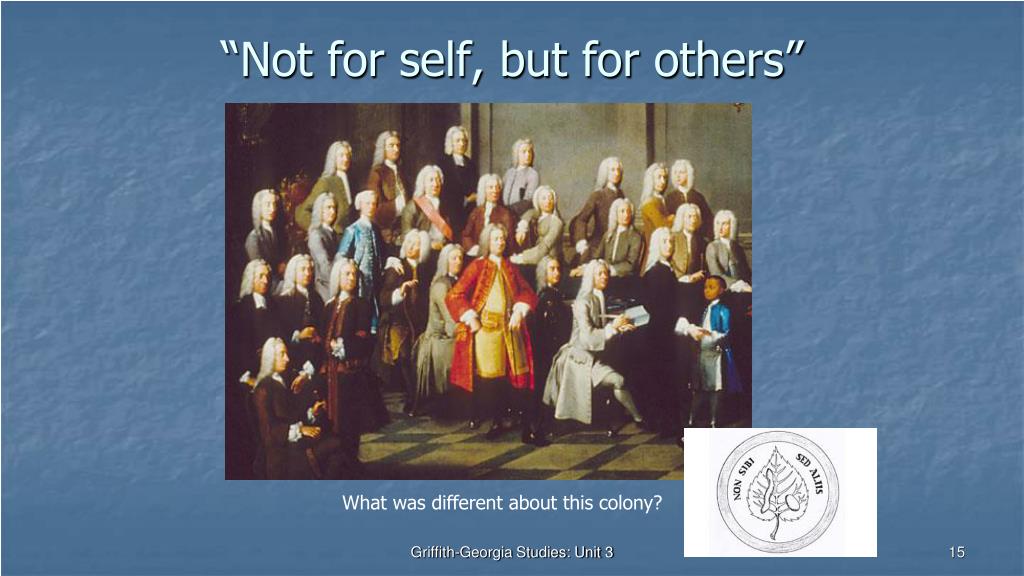 “Not for self, but for others”

NON SIBI SED ALIIS

What was different about this colony?

Griffith-Georgia Studies: Unit 3

15